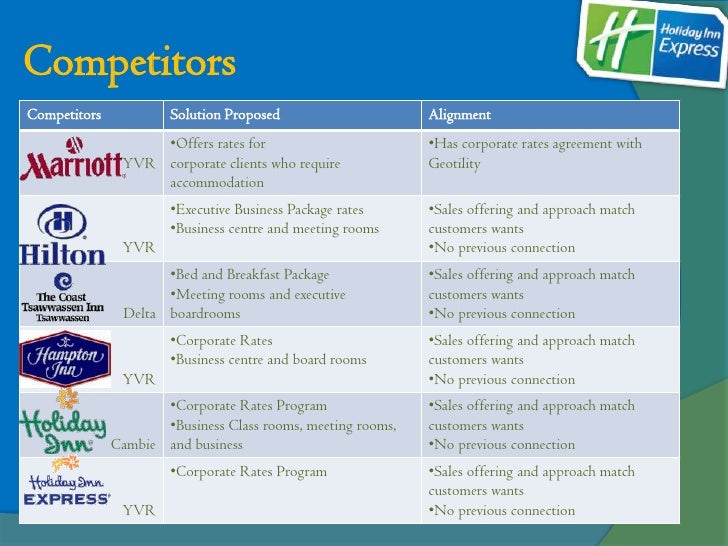 Holiday Inn Express

Competitors

| Competitors | Solution Proposed | Alignment |
|---|---|---|
| Marriott YVR | •Offers rates for corporate clients who require accommodation | •Has corporate rates agreement with Geotility |
| Hilton YVR | •Executive Business Package rates •Business centre and meeting rooms | •Sales offering and approach match customers wants •No previous connection |
| The Coast Tsawwassen Inn Tsawwassen Delta | •Bed and Breakfast Package •Meeting rooms and executive boardrooms | •Sales offering and approach match customers wants •No previous connection |
| Hampton Inn YVR | •Corporate Rates •Business centre and board rooms | •Sales offering and approach match customers wants •No previous connection |
| Holiday Inn Cambie | •Corporate Rates Program •Business Class rooms, meeting rooms, and business | •Sales offering and approach match customers wants •No previous connection |
| Holiday Inn EXPRESS YVR | •Corporate Rates Program | •Sales offering and approach match customers wants •No previous connection |